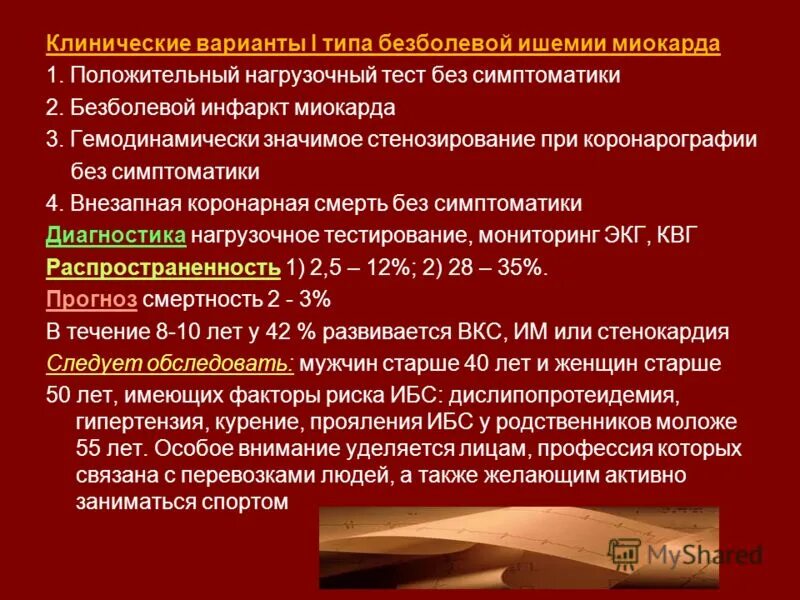 Клинические варианты I типа безболевой ишемии миокарда
1. Положительный нагрузочный тест без симптоматики
2. Безболевой инфаркт миокарда
3. Гемодинамически значимое стенозирование при коронарографии без симптоматики
4. Внезапная коронарная смерть без симптоматики
Диагностика нагрузочное тестирование, мониторинг ЭКГ, КВГ
Распространенность 1) 2,5 – 12%; 2) 28 – 35%.
Прогноз смертность 2 - 3%
В течение 8-10 лет у 42 % развивается ВКС, ИМ или стенокардия
Следует обследовать: мужчин старше 40 лет и женщин старше 50 лет, имеющих факторы риска ИБС: дислипопротеидемия, гипертензия, курение, прояления ИБС у родственников моложе 55 лет. Особое внимание уделяется лицам, профессия которых связана с перевозками людей, а также желающим активно заниматься спортом
MyShared